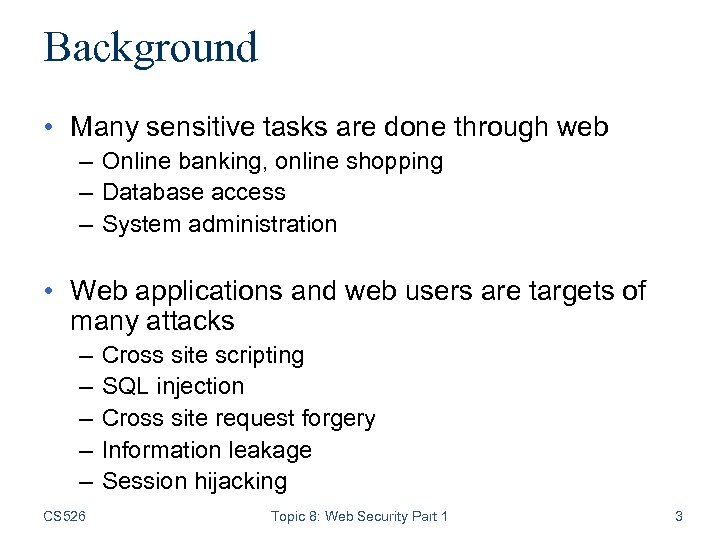 Background

• Many sensitive tasks are done through web
– Online banking, online shopping
– Database access
– System administration

• Web applications and web users are targets of many attacks
– Cross site scripting
– SQL injection
– Cross site request forgery
– Information leakage
– Session hijacking

CS526 Topic 8: Web Security Part 1 3